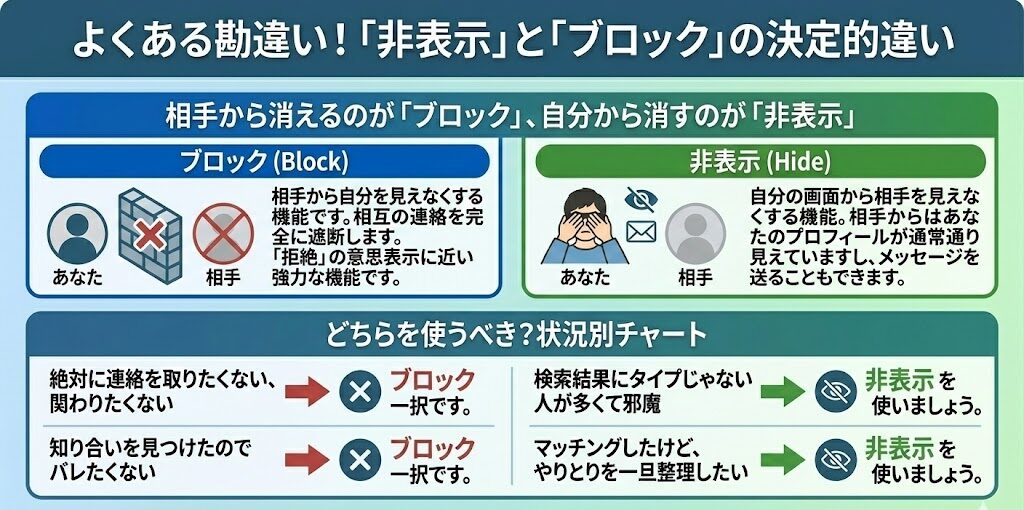 よくある勘違い！「非表示」と「ブロック」の決定的違い

相手から消えるのが「ブロック」、自分から消すのが「非表示」

ブロック (Block)

あなた

相手

相手から自分を見えなくする機能です。相互の連絡を完全に遮断します。「拒絶」の意思表示に近い強力な機能です。

非表示 (Hide)

あなた

相手

自分の画面から相手を見えなくする機能。相手からはあなたのプロフィールが通常通り見えていますし、メッセージを送ることもできます。

どちらを使うべき？状況別チャート

絶対に連絡を取りたくない、関わりたくない

ブロック 一択です。

知り合いを見つけたのでバレたくない

ブロック 一択です。

検索結果にタイプじゃない人が多くて邪魔

非表示 を使いましょう。

マッチングしたけど、やりとりを一旦整理したい

非表示 を使いましょう。